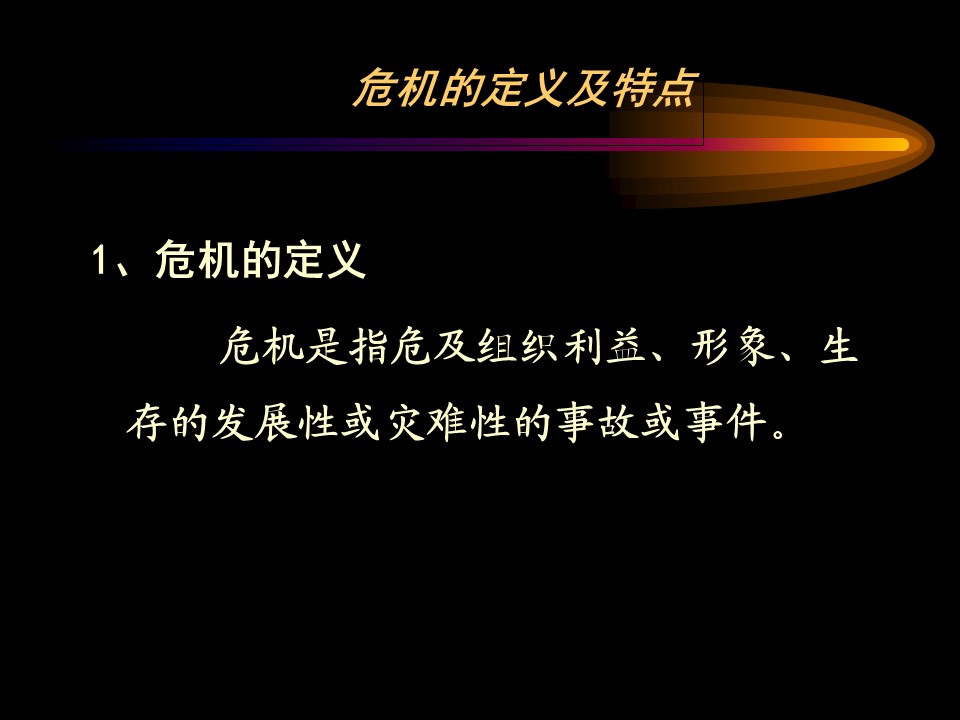 危机的定义及特点

1、危机的定义

危机是指危及组织利益、形象、生存的发展性或灾难性的事故或事件。